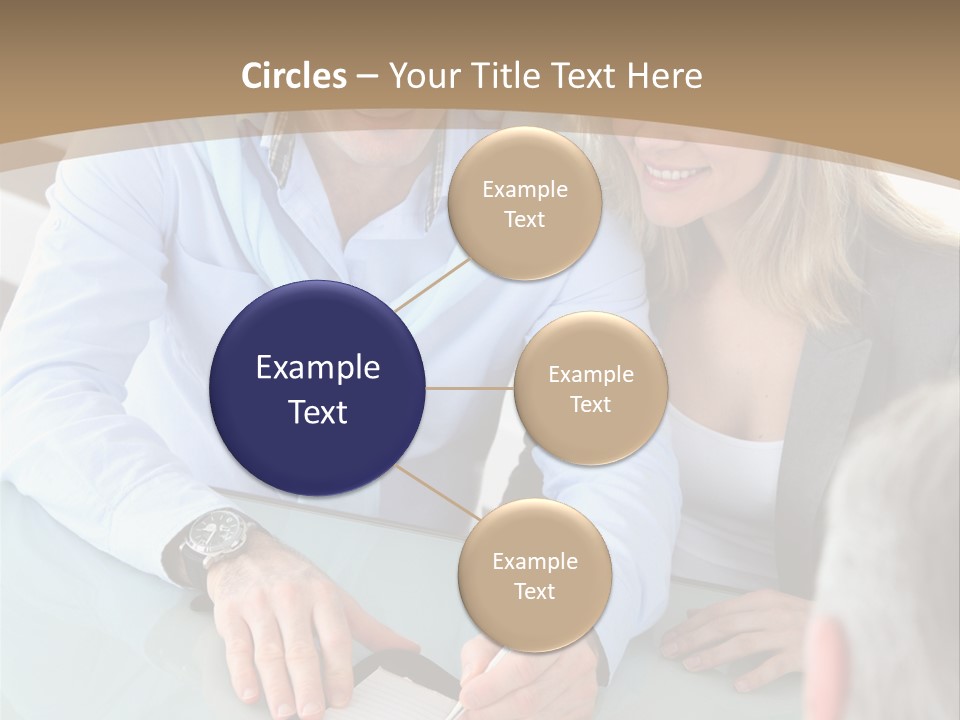 Circles – Your Title Text Here

Example Text

Example Text

Example Text

Example Text